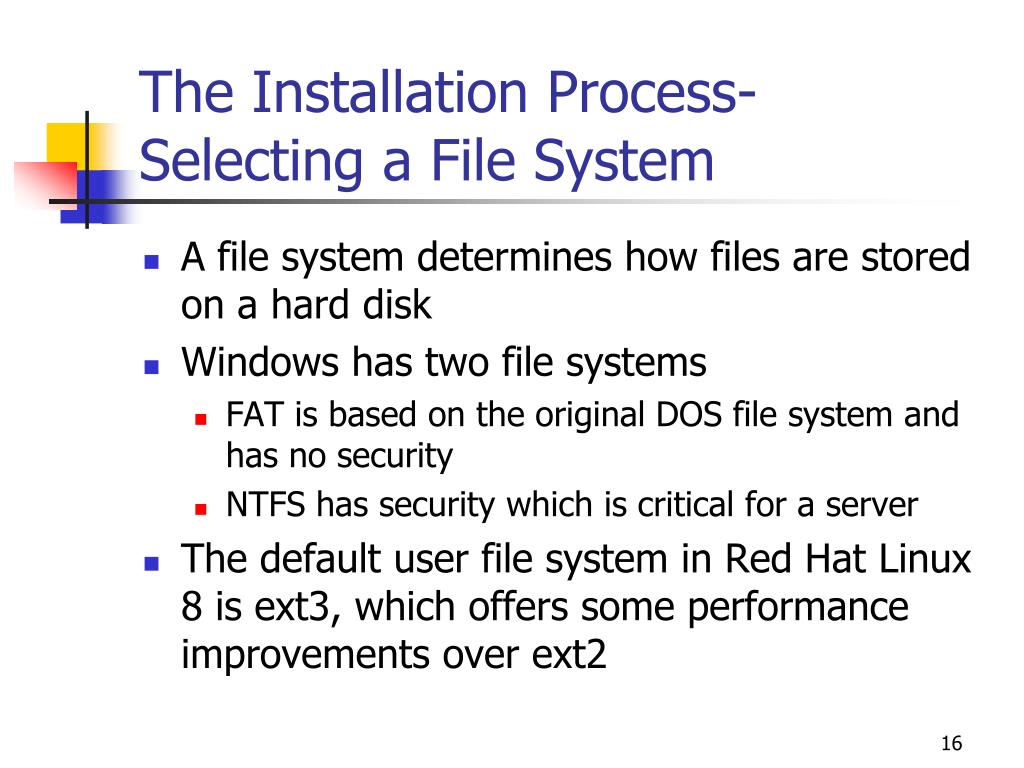 The Installation Process-
Selecting a File System

- A file system determines how files are stored on a hard disk
- Windows has two file systems
  - FAT is based on the original DOS file system and has no security
  - NTFS has security which is critical for a server
- The default user file system in Red Hat Linux 8 is ext3, which offers some performance improvements over ext2

16